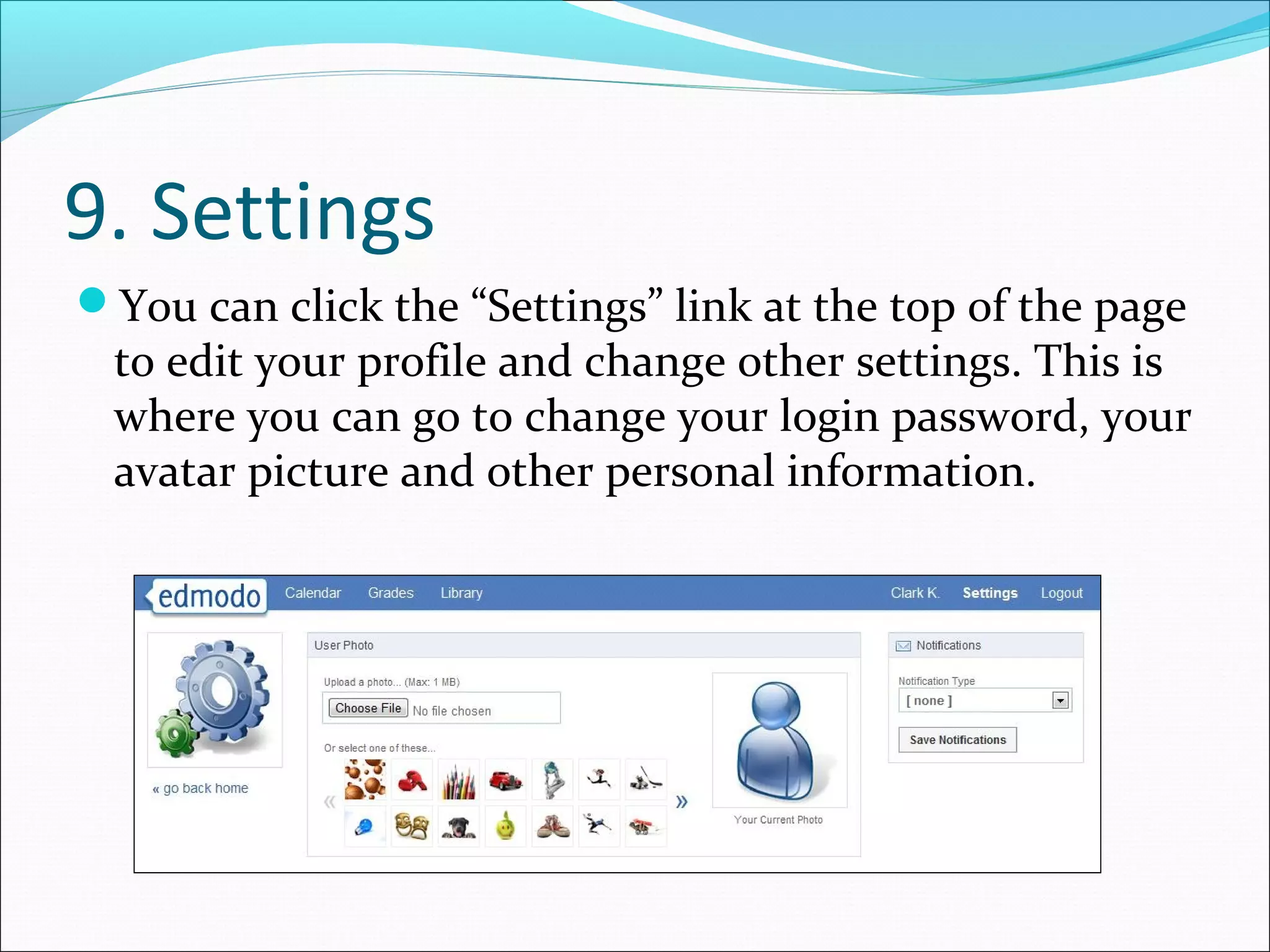 9. Settings

You can click the “Settings” link at the top of the page to edit your profile and change other settings. This is where you can go to change your login password, your avatar picture and other personal information.

edmodo Calendar Grades Library Clark K. Settings Logout

« go back home

User Photo

Upload a photo... (Max: 1 MB)

Choose File No file chosen

Or select one of these...

« »

Your Current Photo

Notifications

Notification Type

[ none ]

Save Notifications